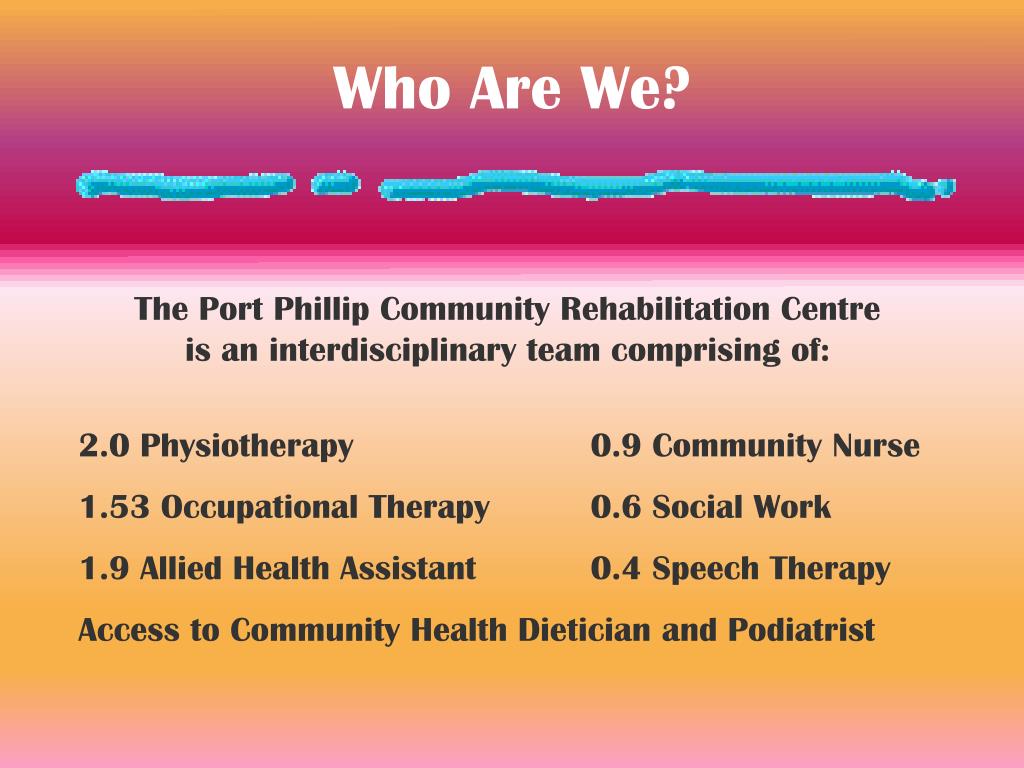 Who Are We?

The Port Phillip Community Rehabilitation Centre is an interdisciplinary team comprising of:

2.0 Physiotherapy
1.53 Occupational Therapy
1.9 Allied Health Assistant

0.9 Community Nurse
0.6 Social Work
0.4 Speech Therapy

Access to Community Health Dietician and Podiatrist